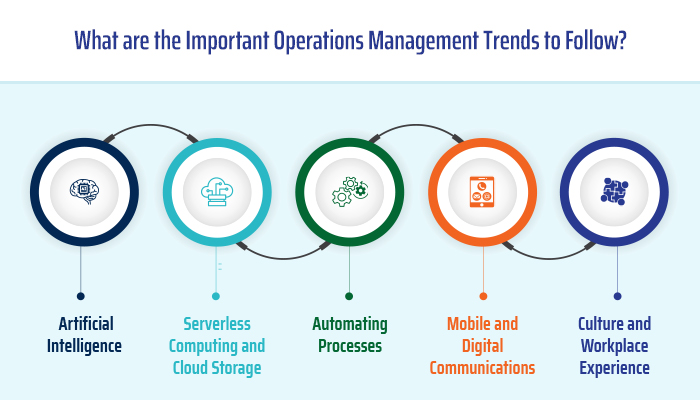 What are the Important Operations Management Trends to Follow?

Artificial Intelligence

Serverless Computing and Cloud Storage

Automating Processes

Mobile and Digital Communications

Culture and Workplace Experience